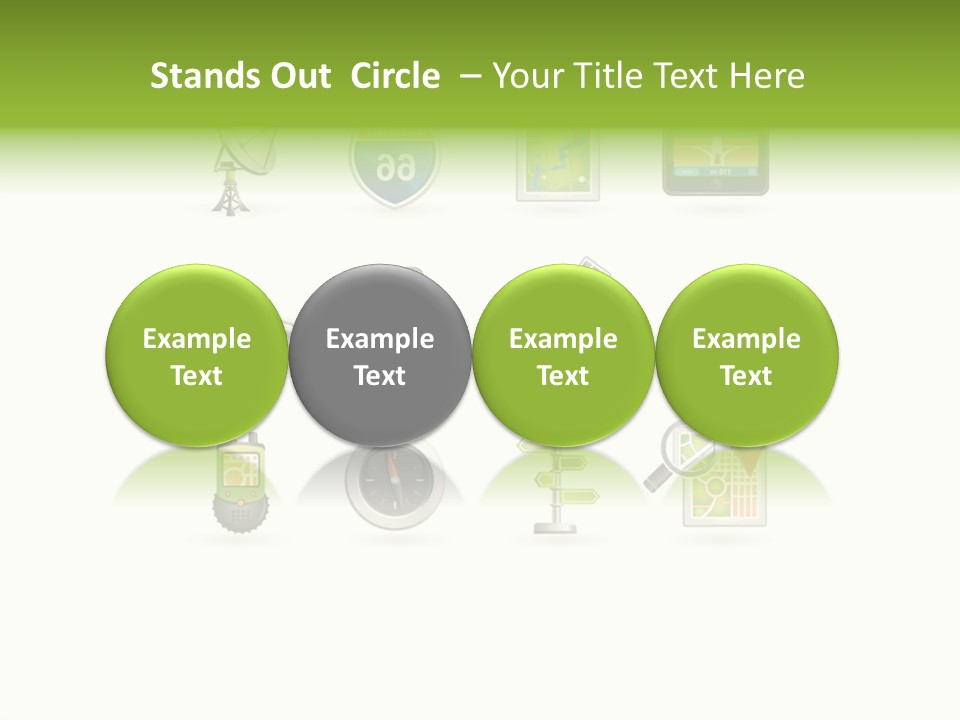 Stands Out Circle – Your Title Text Here

66

Example Text

Example Text

Example Text

Example Text